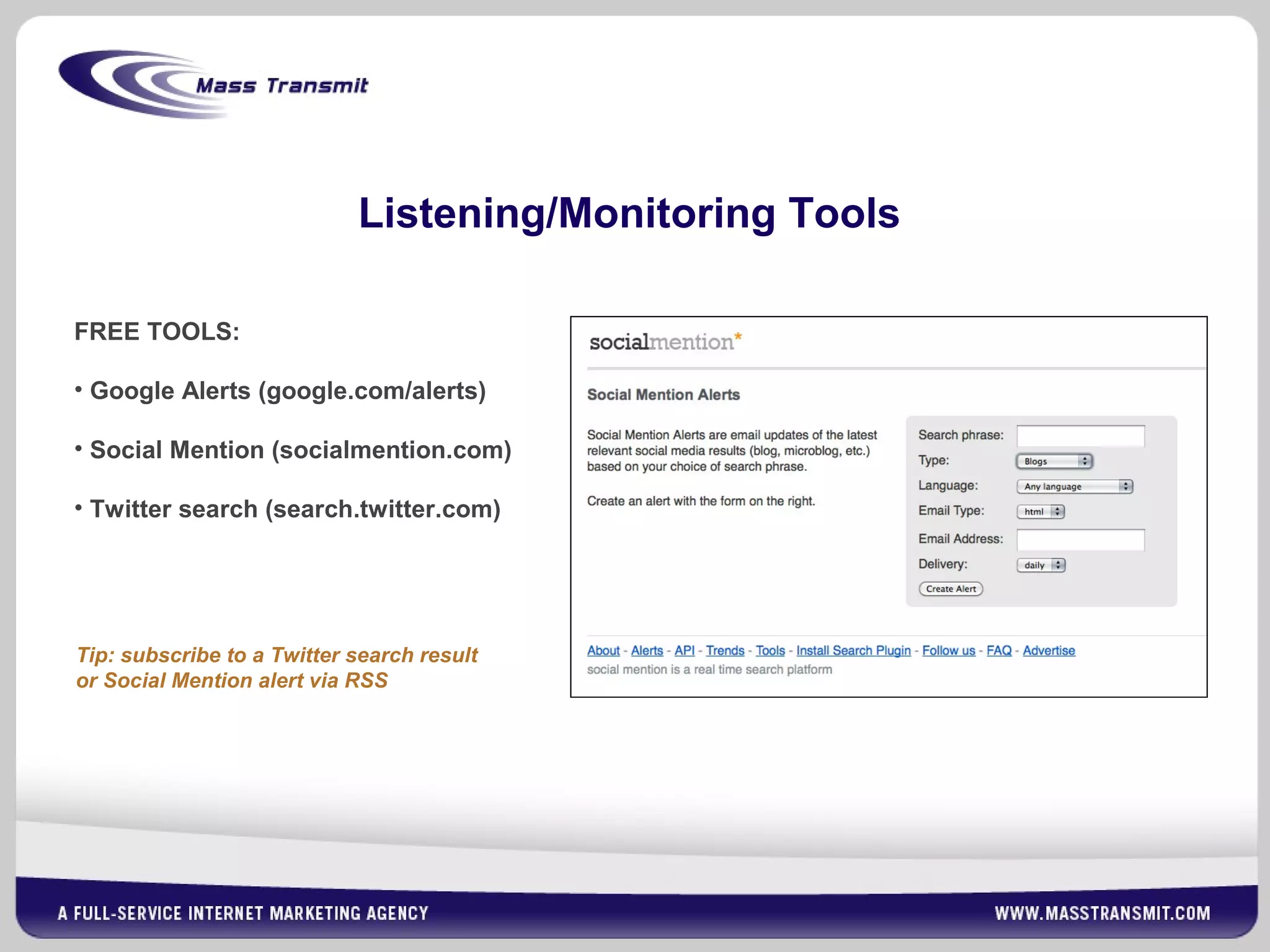 Mass Transmit

Listening/Monitoring Tools

FREE TOOLS:

• Google Alerts (google.com/alerts)

• Social Mention (socialmention.com)

• Twitter search (search.twitter.com)

Tip: subscribe to a Twitter search result or Social Mention alert via RSS

socialmention*

Social Mention Alerts

Social Mention Alerts are email updates of the latest relevant social media results (blog, microblog, etc.) based on your choice of search phrase.

Create an alert with the form on the right.

Search phrase:
Type: Blogs
Language: Any language
Email Type: html
Email Address:
Delivery: daily
Create Alert

About - Alerts - API - Trends - Tools - Install Search Plugin - Follow us - FAQ - Advertise
social mention is a real time search platform

A FULL-SERVICE INTERNET MARKETING AGENCY

WWW.MASSTRANSMIT.COM